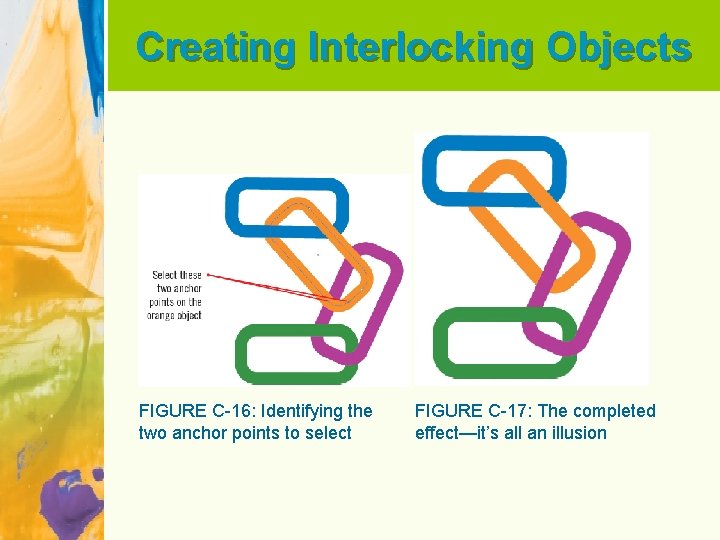 Creating Interlocking Objects

Select these two anchor points on the orange object

FIGURE C-16: Identifying the two anchor points to select

FIGURE C-17: The completed effect—it's all an illusion